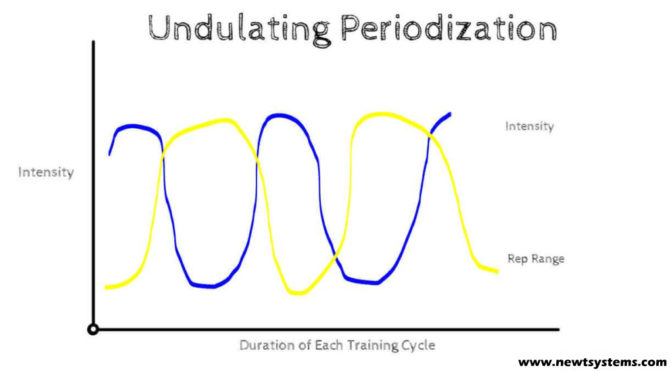 Undulating Periodization

Intensity

Intensity

Rep Range

Duration of Each Training Cycle

www.newtsystems.com